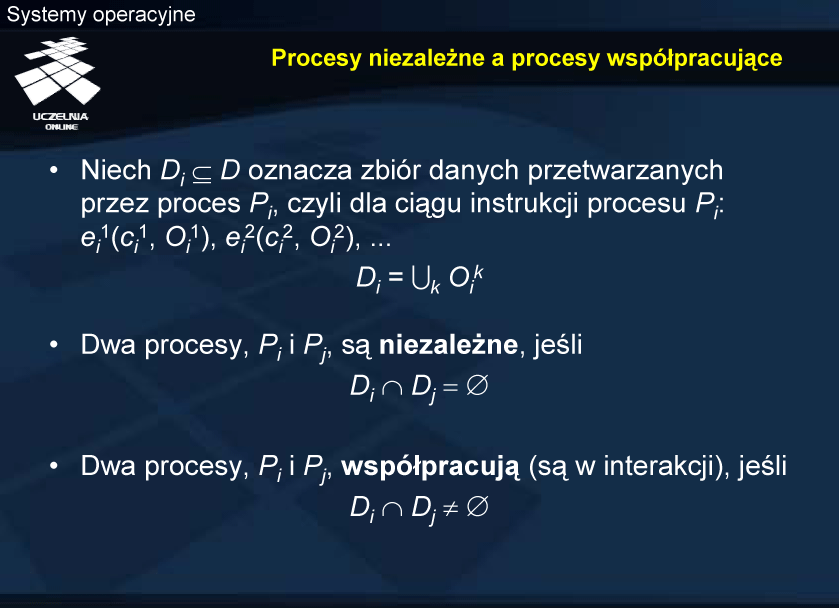 Systemy operacyjne

UCZELNIA ONLINE

Procesy niezależne a procesy współpracujące

• Niech $D_i \subseteq D$ oznacza zbiór danych przetwarzanych przez proces $P_i$, czyli dla ciągu instrukcji procesu $P_i$: $e_i^1(c_i^1, O_i^1)$, $e_i^2(c_i^2, O_i^2)$, ...

$D_i = \bigcup_k O_i^k$

• Dwa procesy, $P_i$ i $P_j$, są **niezależne**, jeśli

$D_i \cap D_j = \emptyset$

• Dwa procesy, $P_i$ i $P_j$, **współpracują** (są w interakcji), jeśli

$D_i \cap D_j \neq \emptyset$